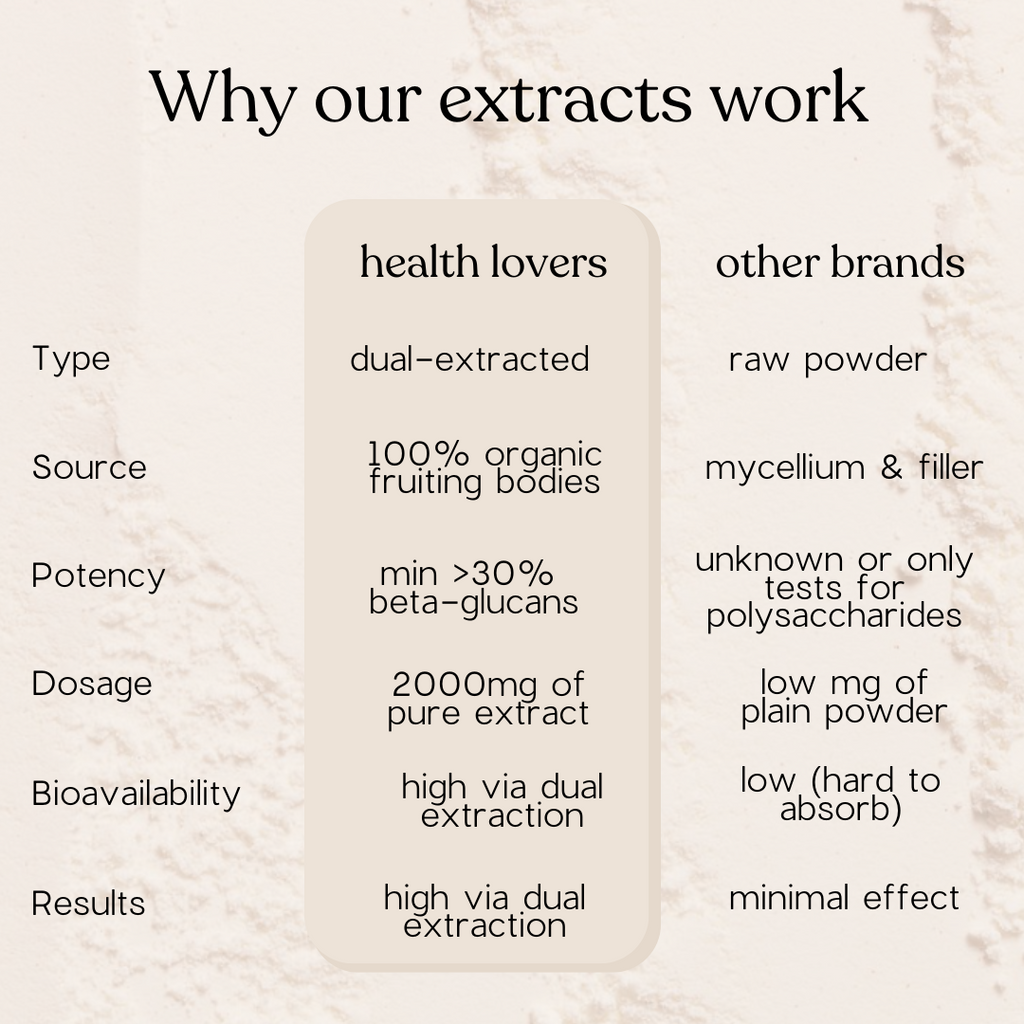 Why our extracts work

| | health lovers | other brands |
|---|---|---|
| Type | dual-extracted | raw powder |
| Source | 100% organic fruiting bodies | mycellium & filler |
| Potency | min >30% beta-glucans | unknown or only tests for polysaccharides |
| Dosage | 2000mg of pure extract | low mg of plain powder |
| Bioavailability | high via dual extraction | low (hard to absorb) |
| Results | high via dual extraction | minimal effect |